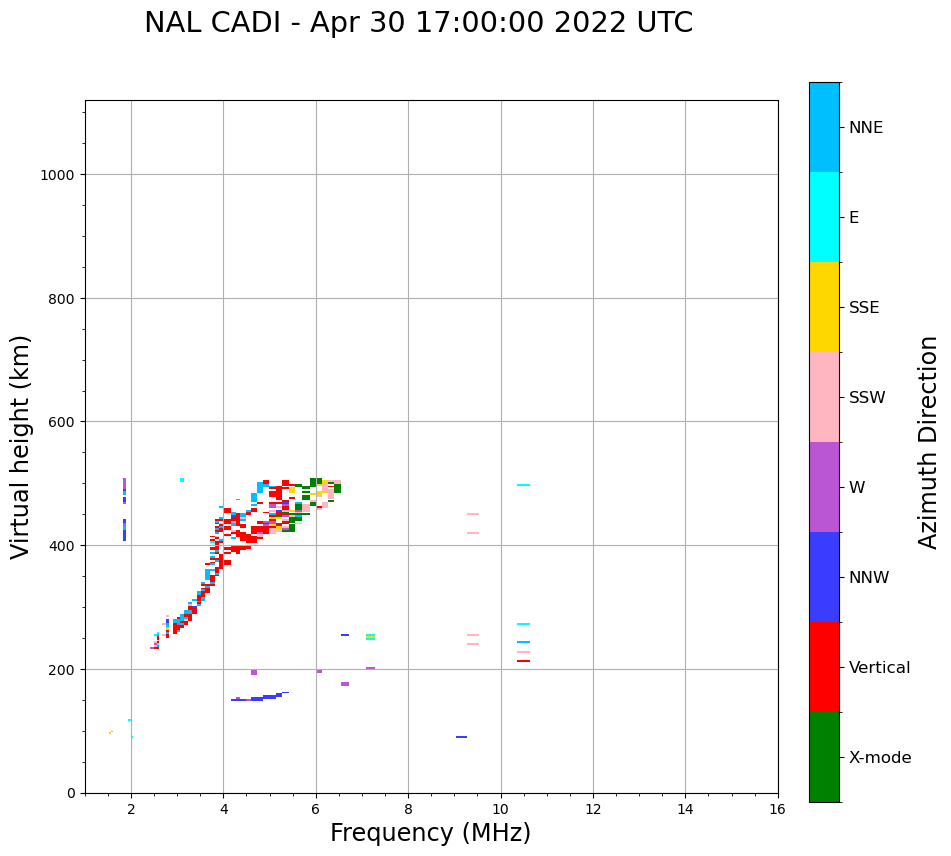 NAL CADI - Apr 30 17:00:00 2022 UTC

Virtual height (km)

1000
800
600
400
200
0

2
4
6
8
10
12
14
16

Frequency (MHz)

NNE
E
SSE
SSW
W
NNW
Vertical
X-mode

Azimuth Direction